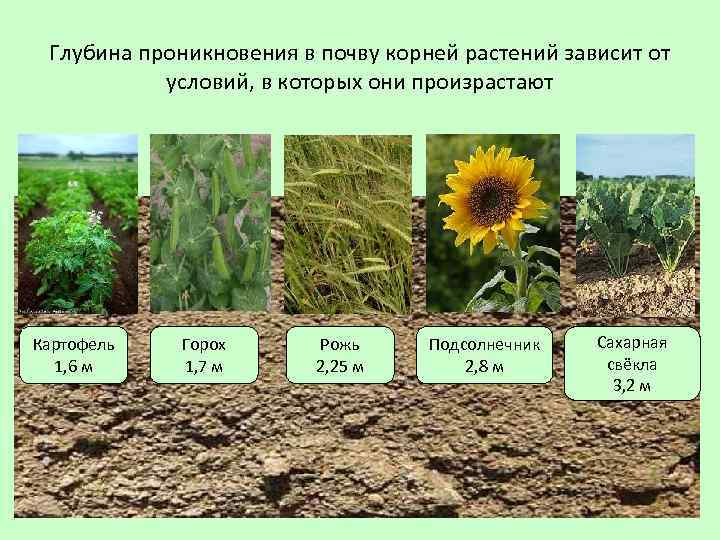 Глубина проникновения в почву корней растений зависит от условий, в которых они произрастают

Картофель
1,6 м

Горох
1,7 м

Рожь
2,25 м

Подсолнечник
2,8 м

Сахарная свёкла
3,2 м